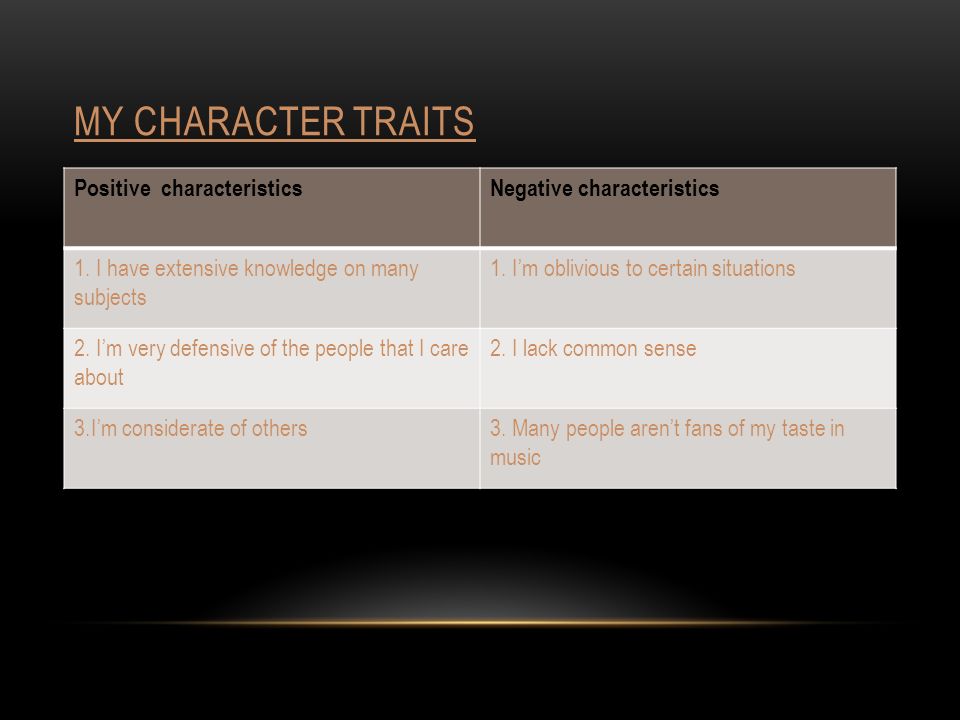 MY CHARACTER TRAITS

| Positive characteristics | Negative characteristics |
|---|---|
| 1. I have extensive knowledge on many subjects | 1. I'm oblivious to certain situations |
| 2. I'm very defensive of the people that I care about | 2. I lack common sense |
| 3.I'm considerate of others | 3. Many people aren't fans of my taste in music |